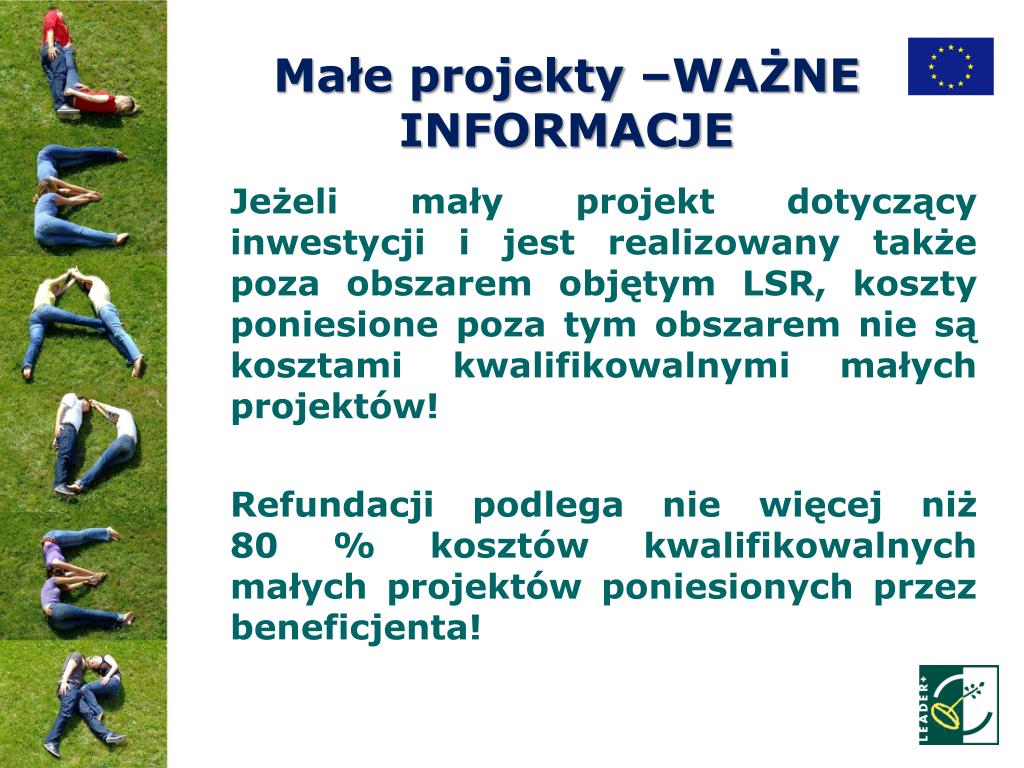 Małe projekty –WAŻNE INFORMACJE

Jeżeli mały projekt dotyczący inwestycji i jest realizowany także poza obszarem objętym LSR, koszty poniesione poza tym obszarem nie są kosztami kwalifikowalnymi małych projektów!

Refundacji podlega nie więcej niż 80 % kosztów kwalifikowalnych małych projektów poniesionych przez beneficjenta!

LEADER+